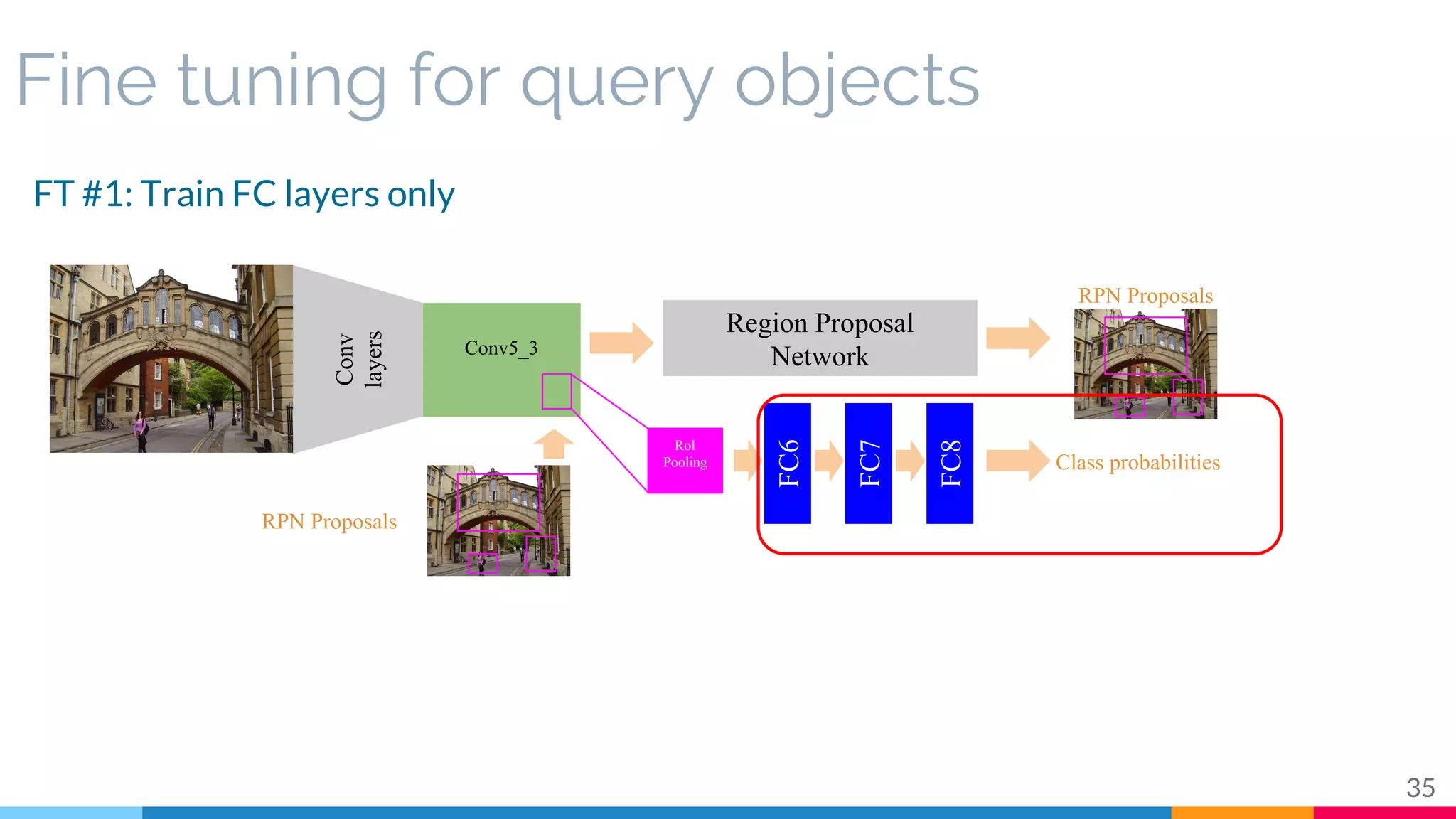 Fine tuning for query objects

FT #1: Train FC layers only

Conv layers

Conv5_3

Region Proposal Network

RPN Proposals

RoI Pooling

FC6

FC7

FC8

Class probabilities

RPN Proposals

35